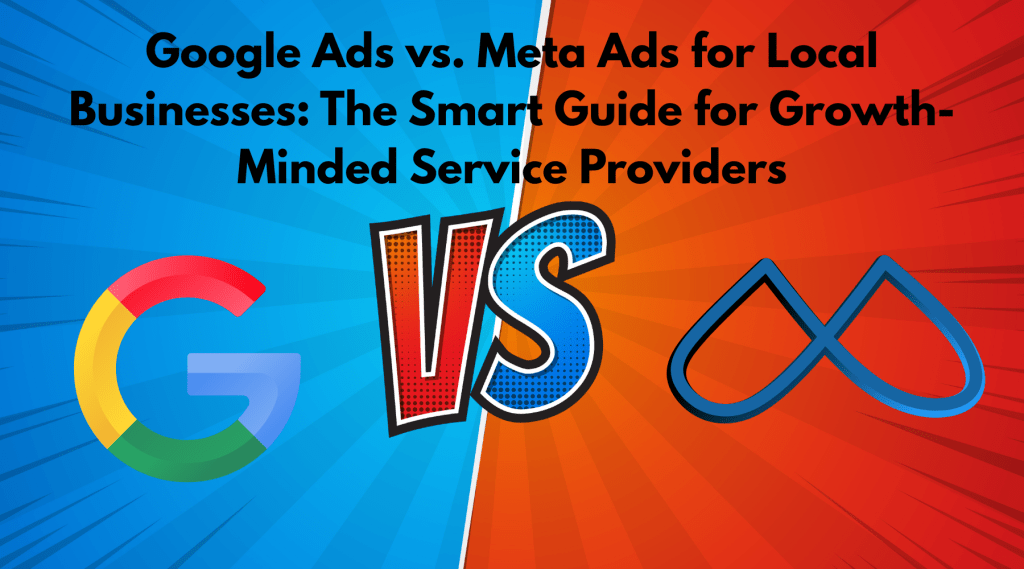 Google Ads vs. Meta Ads for Local Businesses: The Smart Guide for Growth-Minded Service Providers

VS